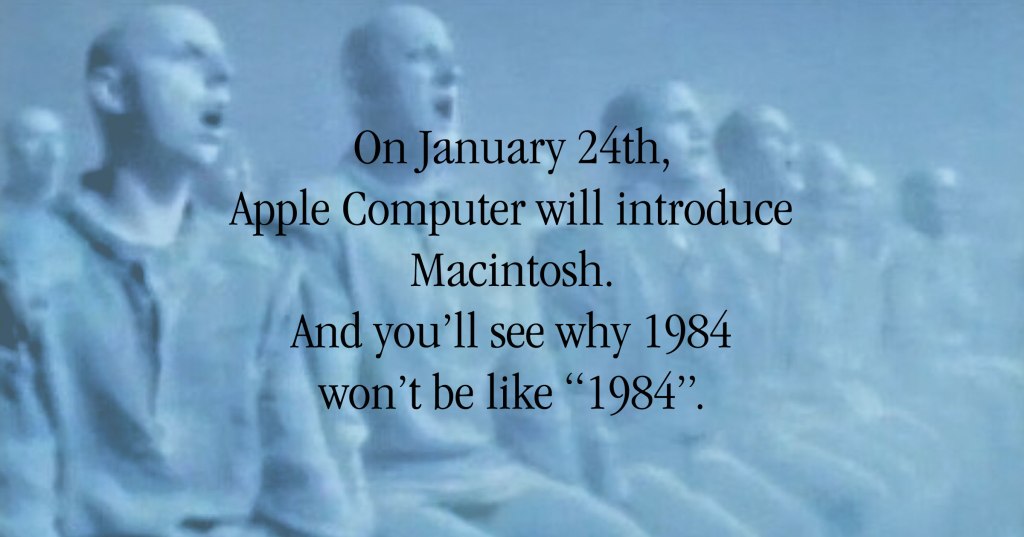 On January 24th,
Apple Computer will introduce
Macintosh.
And you'll see why 1984
won't be like "1984".